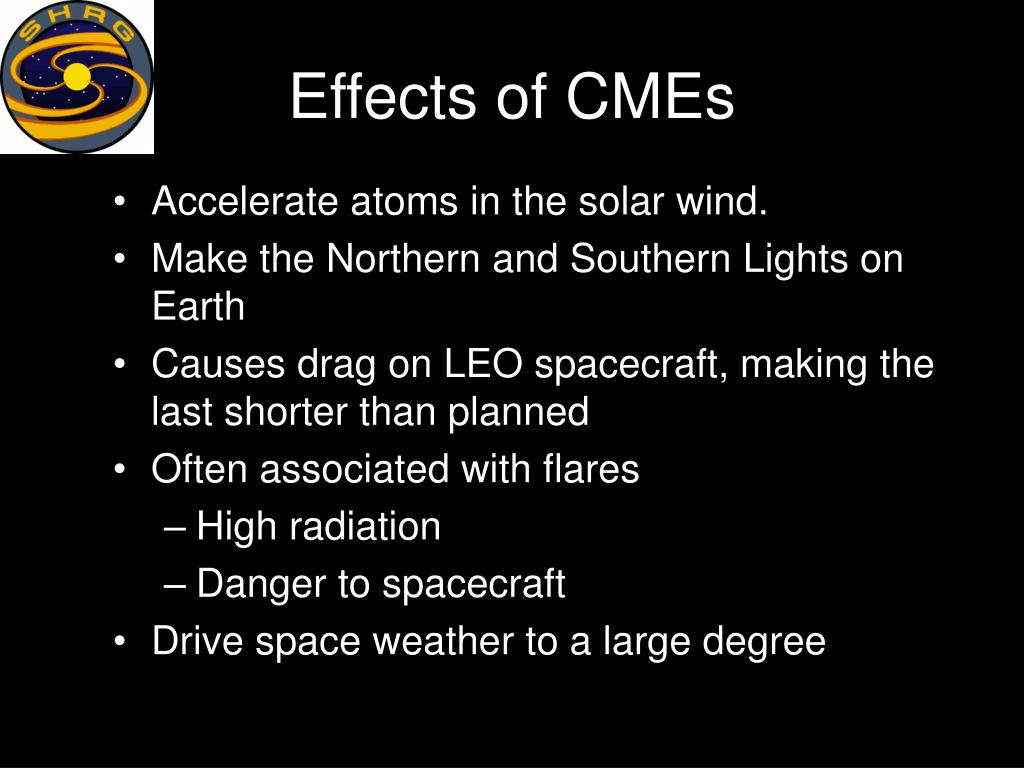 SHRG

Effects of CMEs

• Accelerate atoms in the solar wind.
• Make the Northern and Southern Lights on Earth
• Causes drag on LEO spacecraft, making the last shorter than planned
• Often associated with flares
– High radiation
– Danger to spacecraft
• Drive space weather to a large degree